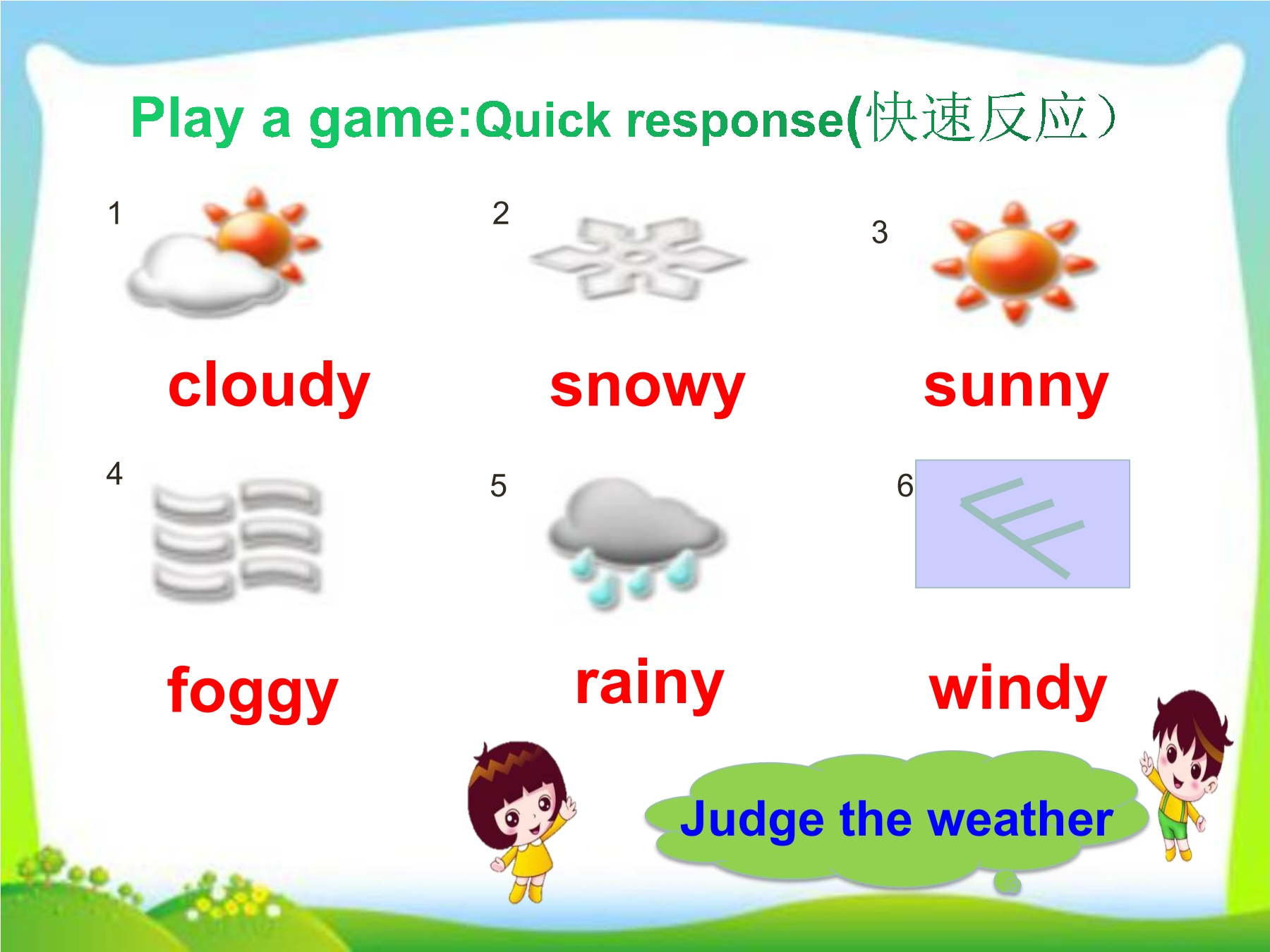 Play a game:Quick response(快速反应）

1

cloudy

2

snowy

3

sunny

4

foggy

5

rainy

6

windy

Judge the weather